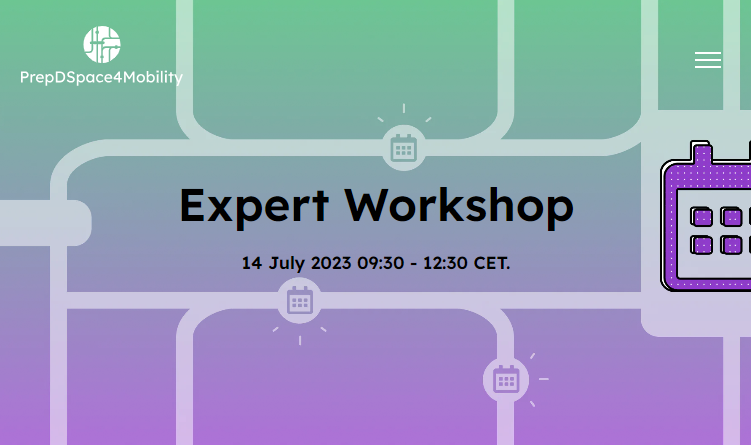 PrepDSpace4Mobility

Expert Workshop

14 July 2023 09:30 - 12:30 CET.